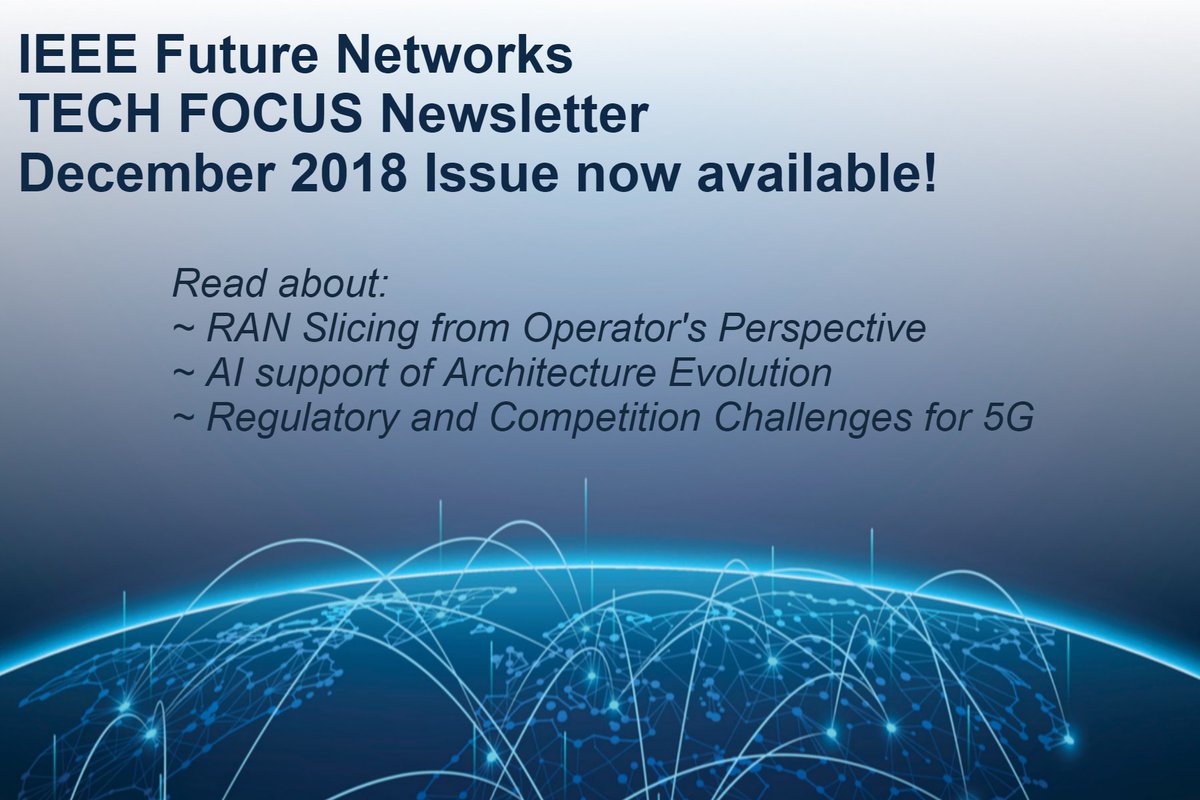 IEEE Future Networks
TECH FOCUS Newsletter
December 2018 Issue now available!

Read about:
~ RAN Slicing from Operator's Perspective
~ AI support of Architecture Evolution
~ Regulatory and Competition Challenges for 5G